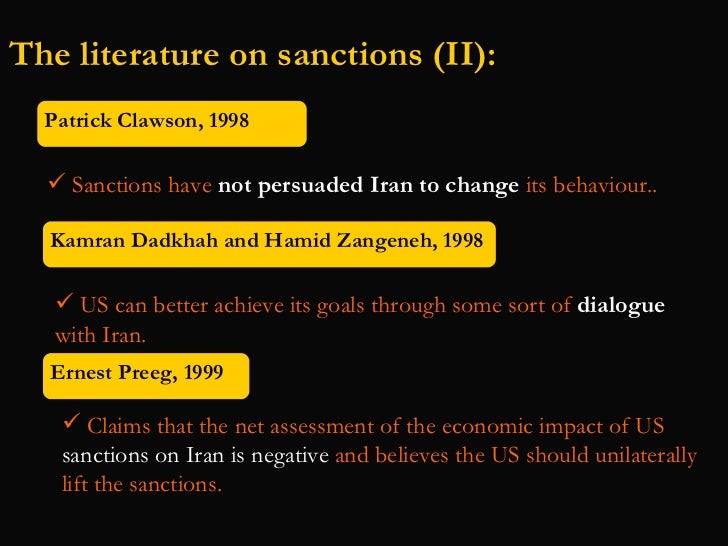 The literature on sanctions (II):

Patrick Clawson, 1998

✓ Sanctions have not persuaded Iran to change its behaviour..

Kamran Dadkhah and Hamid Zangeneh, 1998

✓ US can better achieve its goals through some sort of dialogue with Iran.

Ernest Preeg, 1999

✓ Claims that the net assessment of the economic impact of US sanctions on Iran is negative and believes the US should unilaterally lift the sanctions.